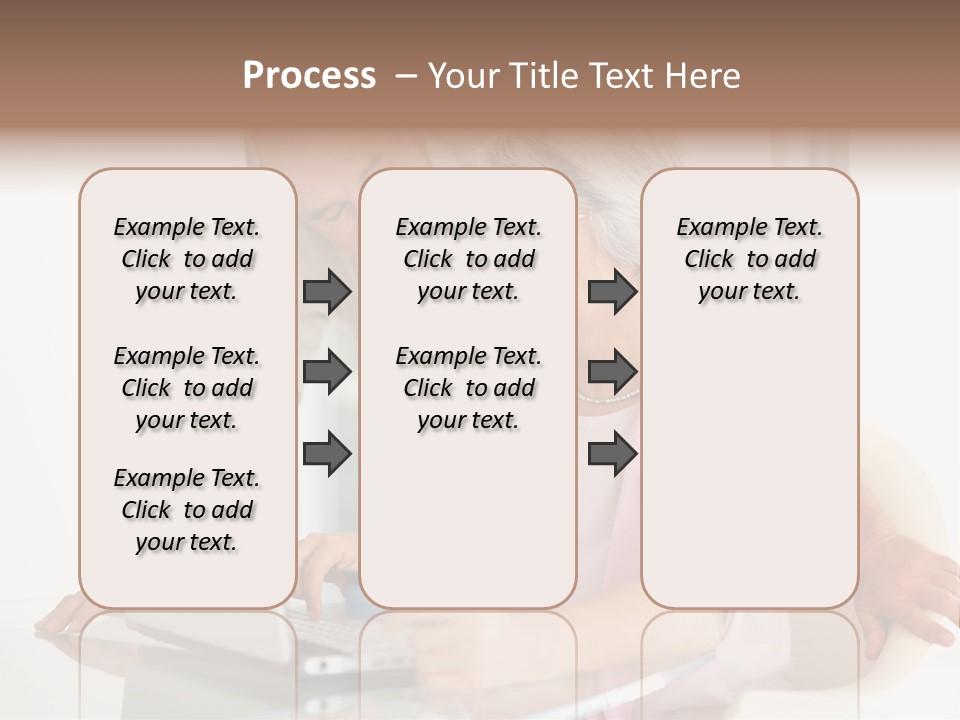 Process – Your Title Text Here

Example Text. Click to add your text.

Example Text. Click to add your text.

Example Text. Click to add your text.

Example Text. Click to add your text.

Example Text. Click to add your text.

Example Text. Click to add your text.